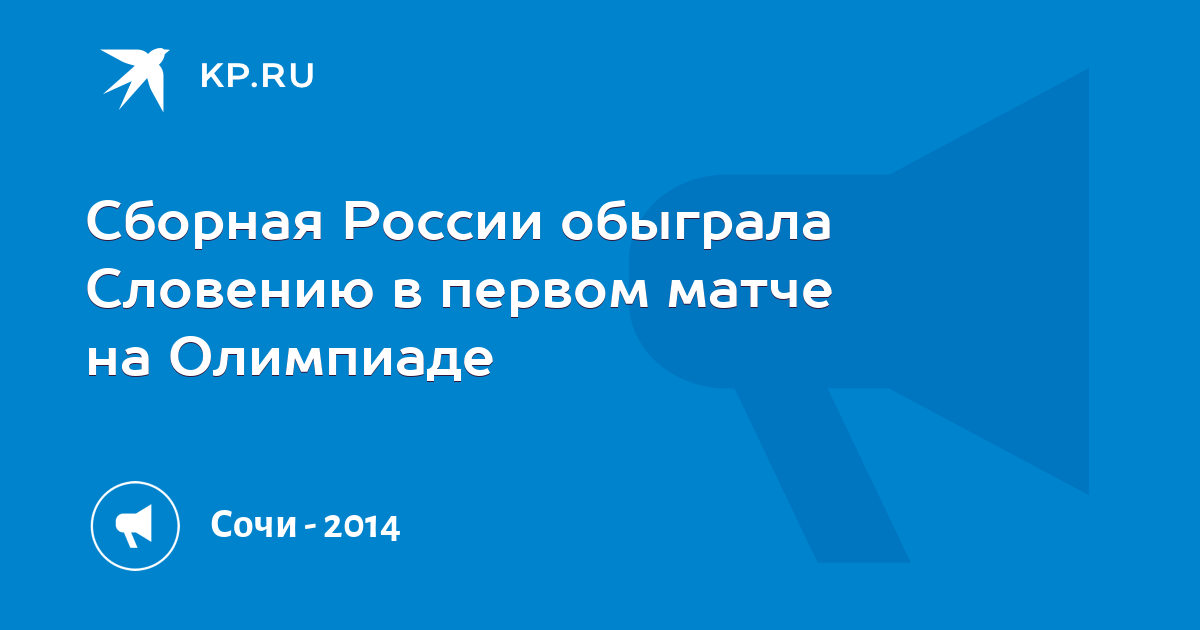 KP.RU

Сборная России обыграла Словению в первом матче на Олимпиаде

Сочи - 2014